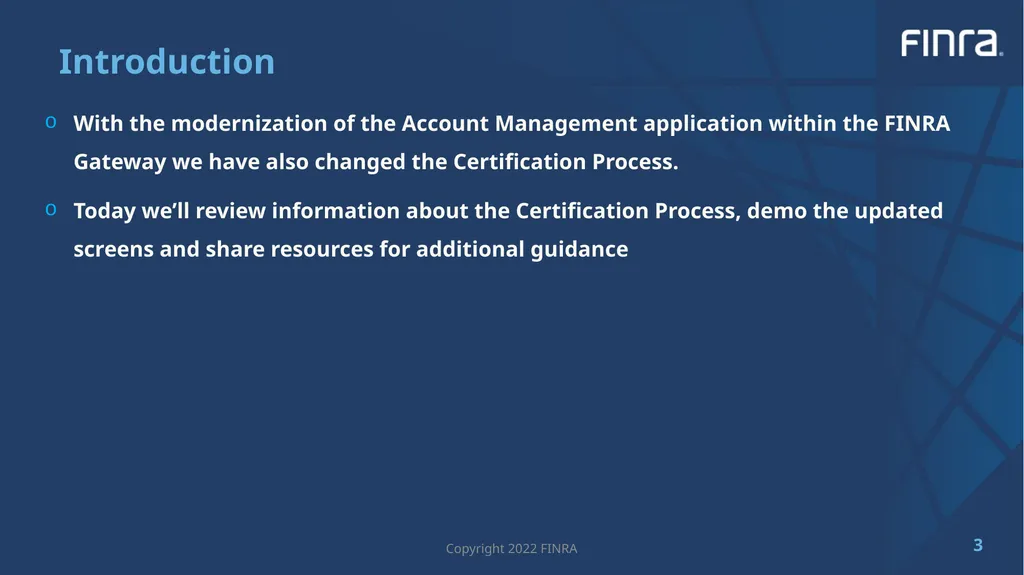 Introduction

FINRA.

o With the modernization of the Account Management application within the FINRA Gateway we have also changed the Certification Process.

o Today we'll review information about the Certification Process, demo the updated screens and share resources for additional guidance

Copyright 2022 FINRA

3